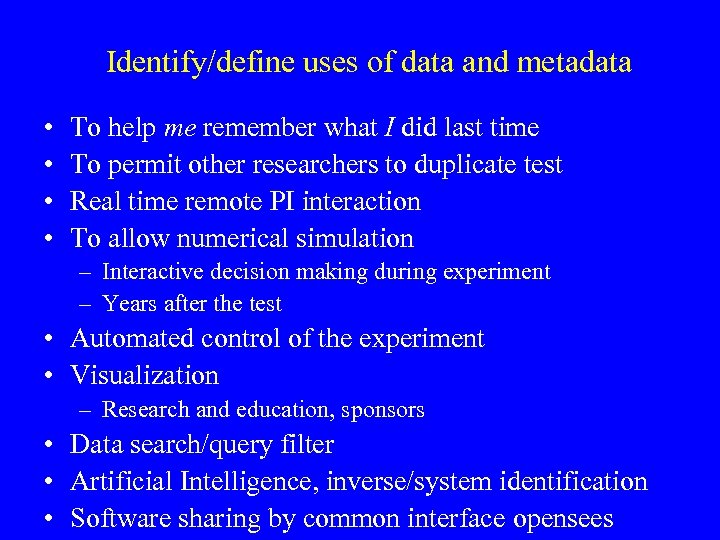 Identify/define uses of data and metadata

• To help me remember what I did last time
• To permit other researchers to duplicate test
• Real time remote PI interaction
• To allow numerical simulation
  – Interactive decision making during experiment
  – Years after the test
• Automated control of the experiment
• Visualization
  – Research and education, sponsors
• Data search/query filter
• Artificial Intelligence, inverse/system identification
• Software sharing by common interface opensees